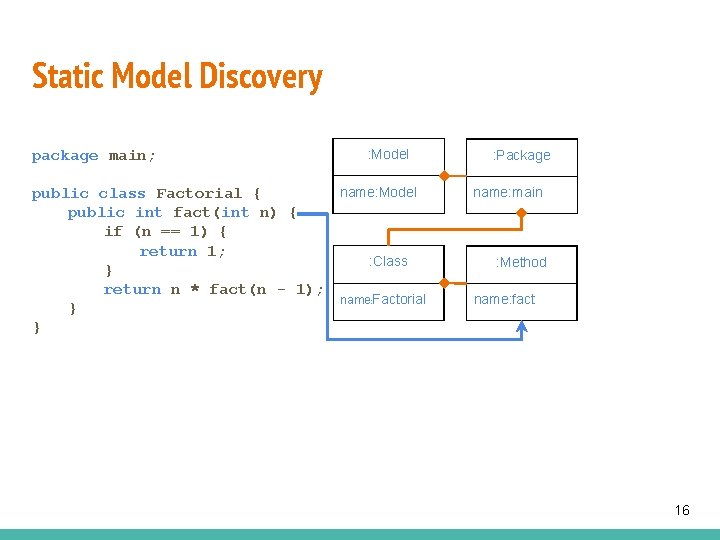 Static Model Discovery

package main;

public class Factorial {
    public int fact(int n) {
        if (n == 1) {
            return 1;
        }
        return n * fact(n - 1);
    }
}

:Model
name:Model

:Package
name:main

:Class
name:Factorial

:Method
name:fact

16